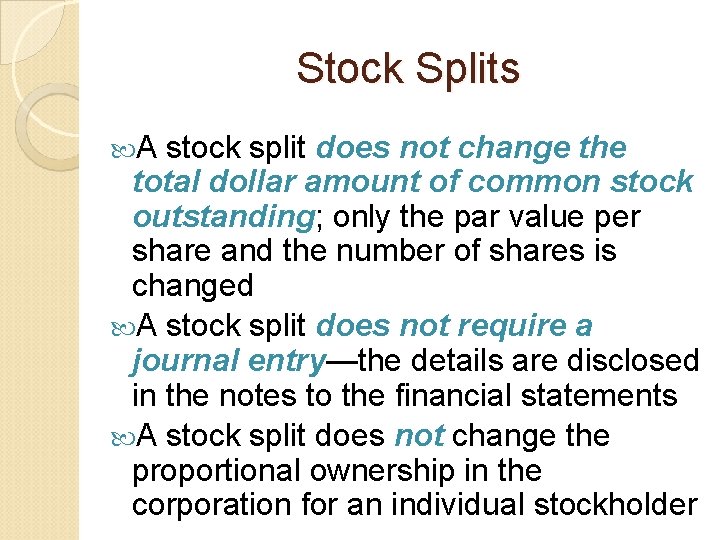 Stock Splits

A stock split does not change the total dollar amount of common stock outstanding; only the par value per share and the number of shares is changed

A stock split does not require a journal entry—the details are disclosed in the notes to the financial statements

A stock split does not change the proportional ownership in the corporation for an individual stockholder